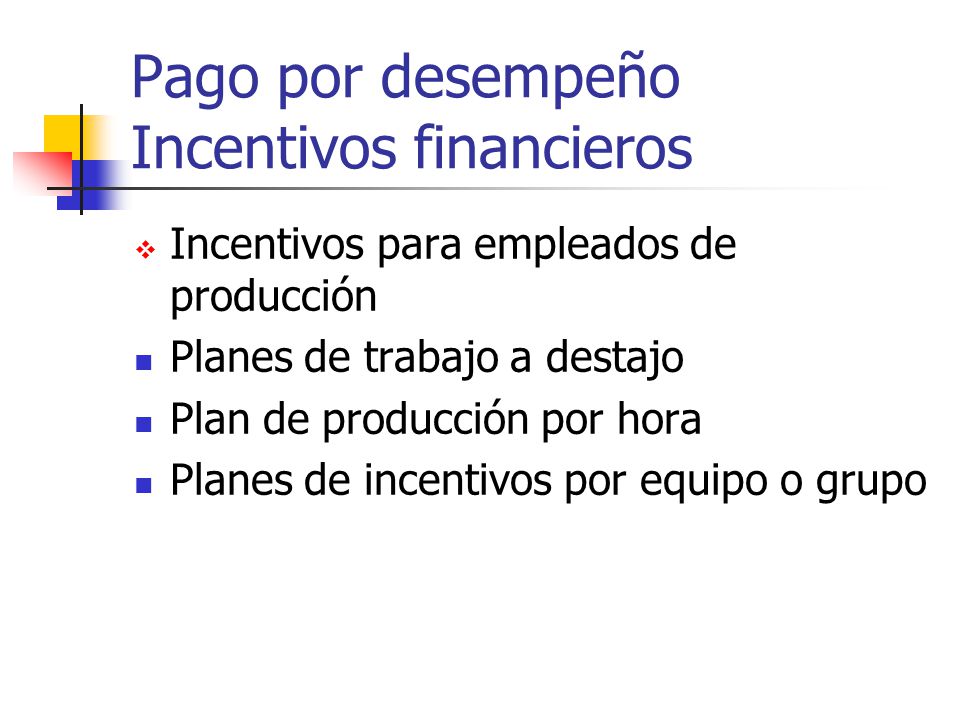 Pago por desempeño
Incentivos financieros

Incentivos para empleados de producción

Planes de trabajo a destajo

Plan de producción por hora

Planes de incentivos por equipo o grupo